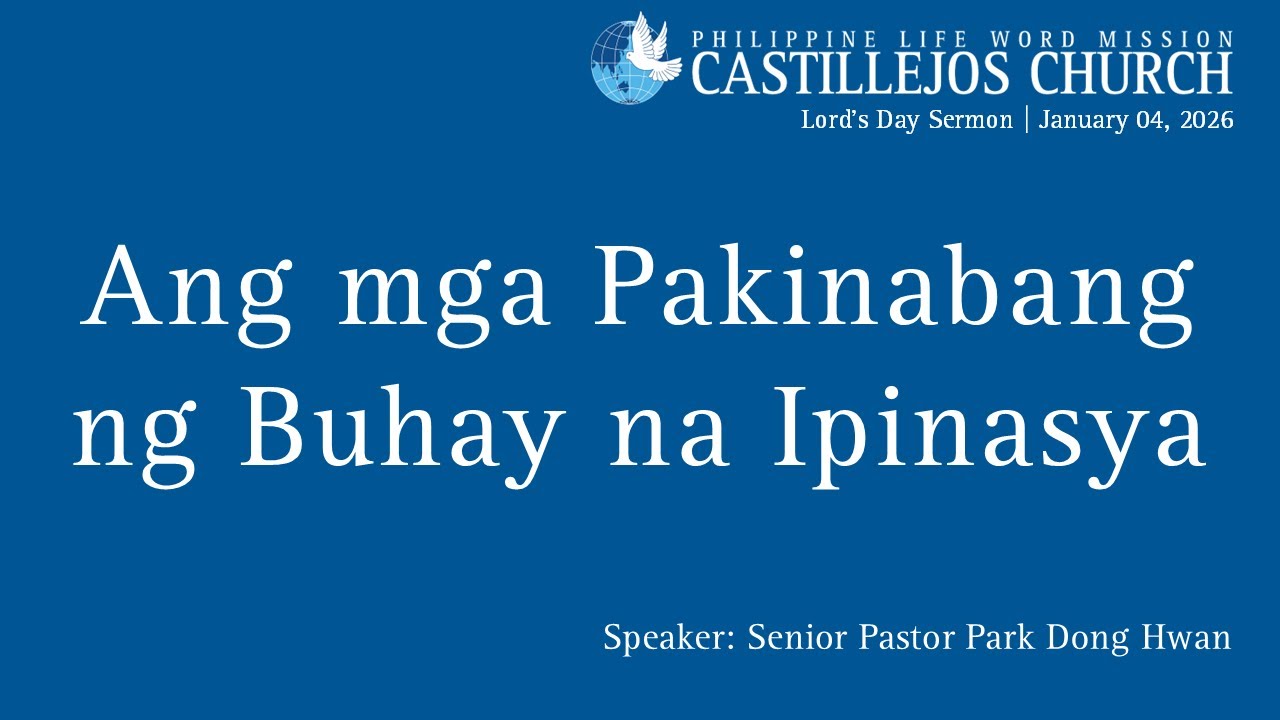 PHILIPPINE LIFE WORD MISSION
CASTILLEJOS CHURCH
Lord's Day Sermon | January 04, 2026

Ang mga Pakinabang ng Buhay na Ipinasya

Speaker: Senior Pastor Park Dong Hwan